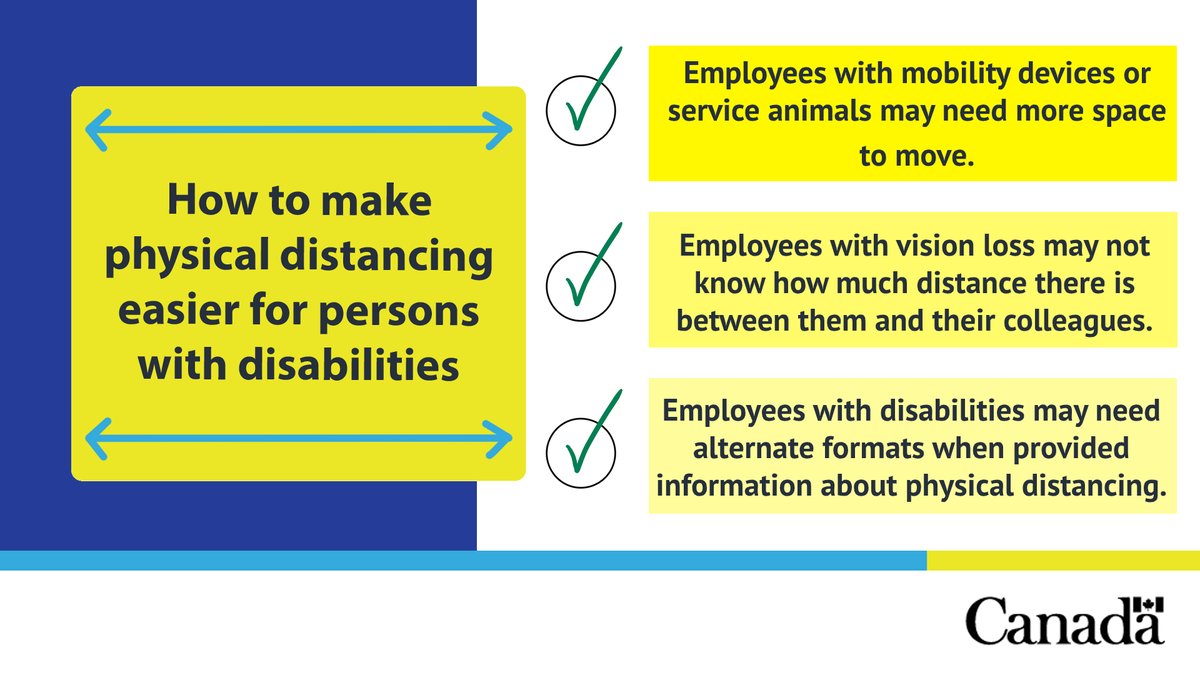 How to make physical distancing easier for persons with disabilities

Employees with mobility devices or service animals may need more space to move.

Employees with vision loss may not know how much distance there is between them and their colleagues.

Employees with disabilities may need alternate formats when provided information about physical distancing.

Canada